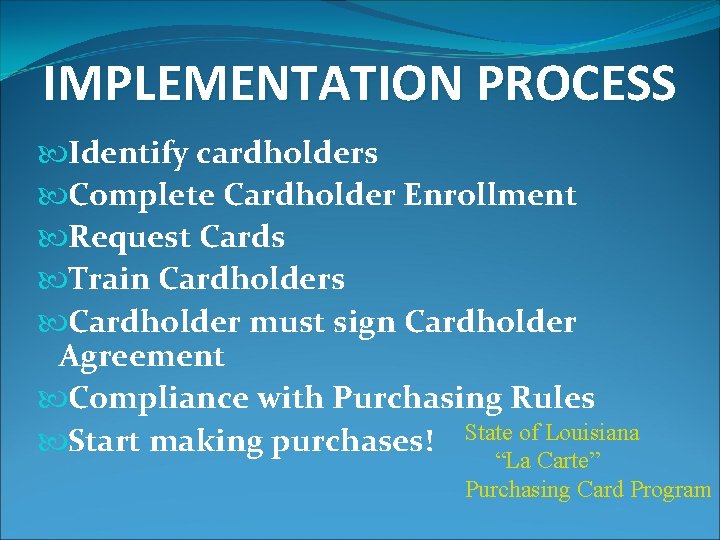 IMPLEMENTATION PROCESS

Identify cardholders
Complete Cardholder Enrollment
Request Cards
Train Cardholders
Cardholder must sign Cardholder Agreement
Compliance with Purchasing Rules
Start making purchases!

State of Louisiana
"La Carte"
Purchasing Card Program